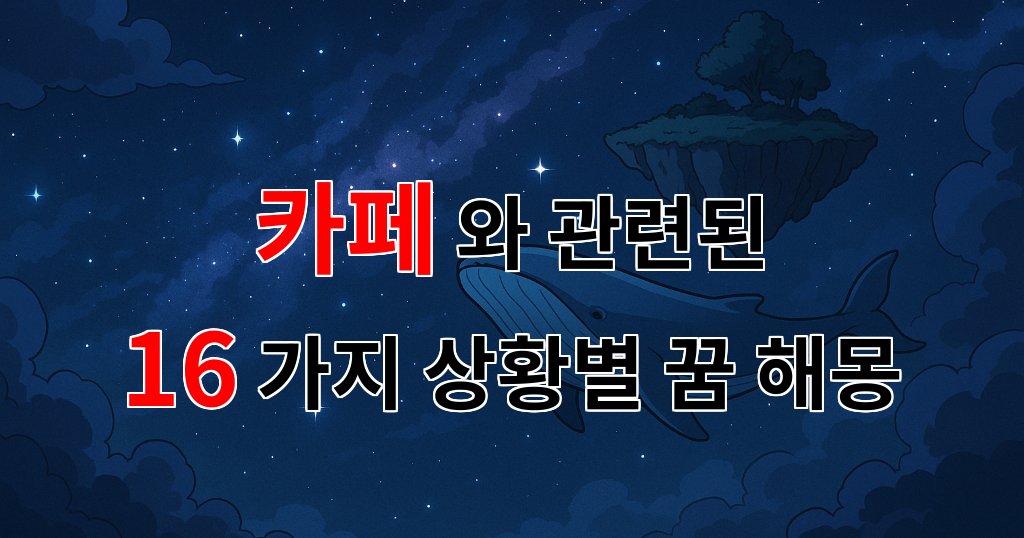 카페 와 관련된
16 가지 상황별 꿈 해몽